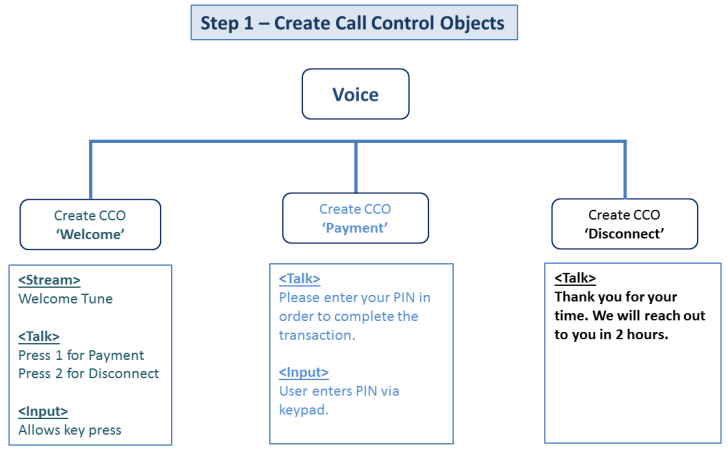 Step 1 – Create Call Control Objects

Voice

Create CCO
'Welcome'

<Stream>
Welcome Tune

<Talk>
Press 1 for Payment
Press 2 for Disconnect

<Input>
Allows key press

Create CCO
'Payment'

<Talk>
Please enter your PIN in order to complete the transaction.

<Input>
User enters PIN via keypad.

Create CCO
'Disconnect'

<Talk>
Thank you for your time. We will reach out to you in 2 hours.